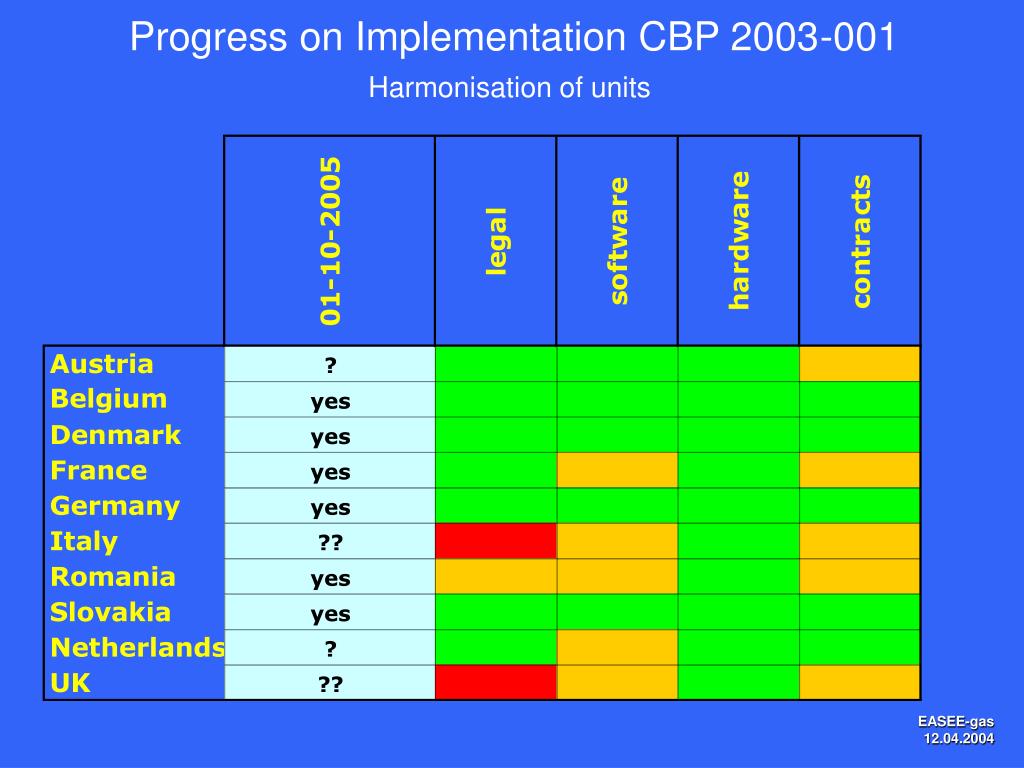 Progress on Implementation CBP 2003-001

Harmonisation of units

| | 01-10-2005 | legal | software | hardware | contracts |
|---|---|---|---|---|---|
| Austria | ? | | | | |
| Belgium | yes | | | | |
| Denmark | yes | | | | |
| France | yes | | | | |
| Germany | yes | | | | |
| Italy | ?? | | | | |
| Romania | yes | | | | |
| Slovakia | yes | | | | |
| Netherlands | ? | | | | |
| UK | ?? | | | | |

EASEE-gas
12.04.2004